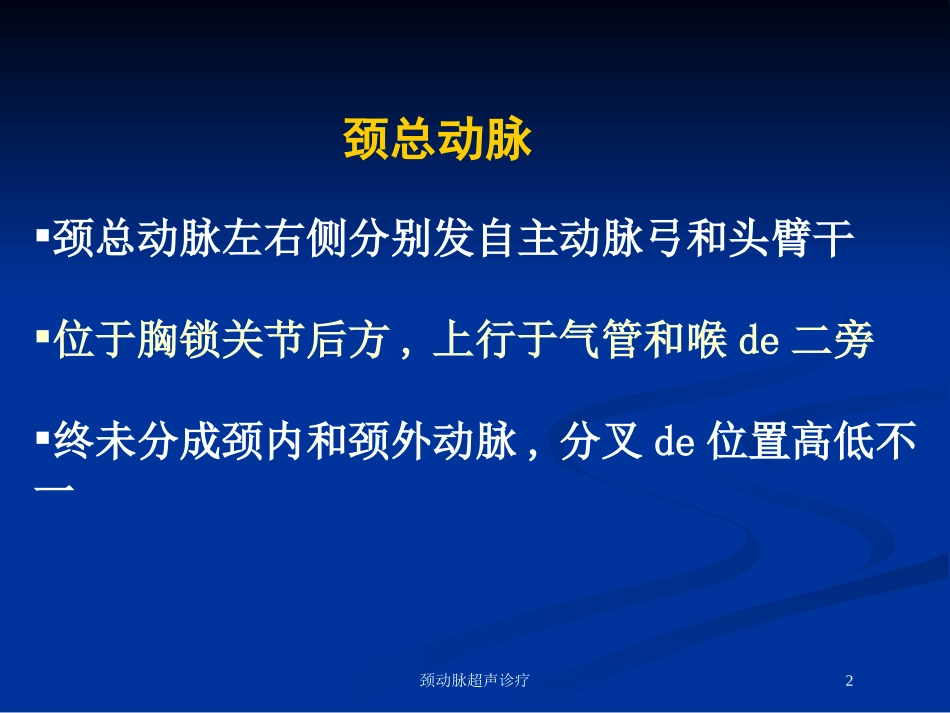 颈总动脉

▪颈总动脉左右侧分别发自主动脉弓和头臂干

▪位于胸锁关节后方，上行于气管和喉 de 二旁

▪终未分成颈内和颈外动脉，分叉 de 位置高低不一

颈动脉超声诊疗

2